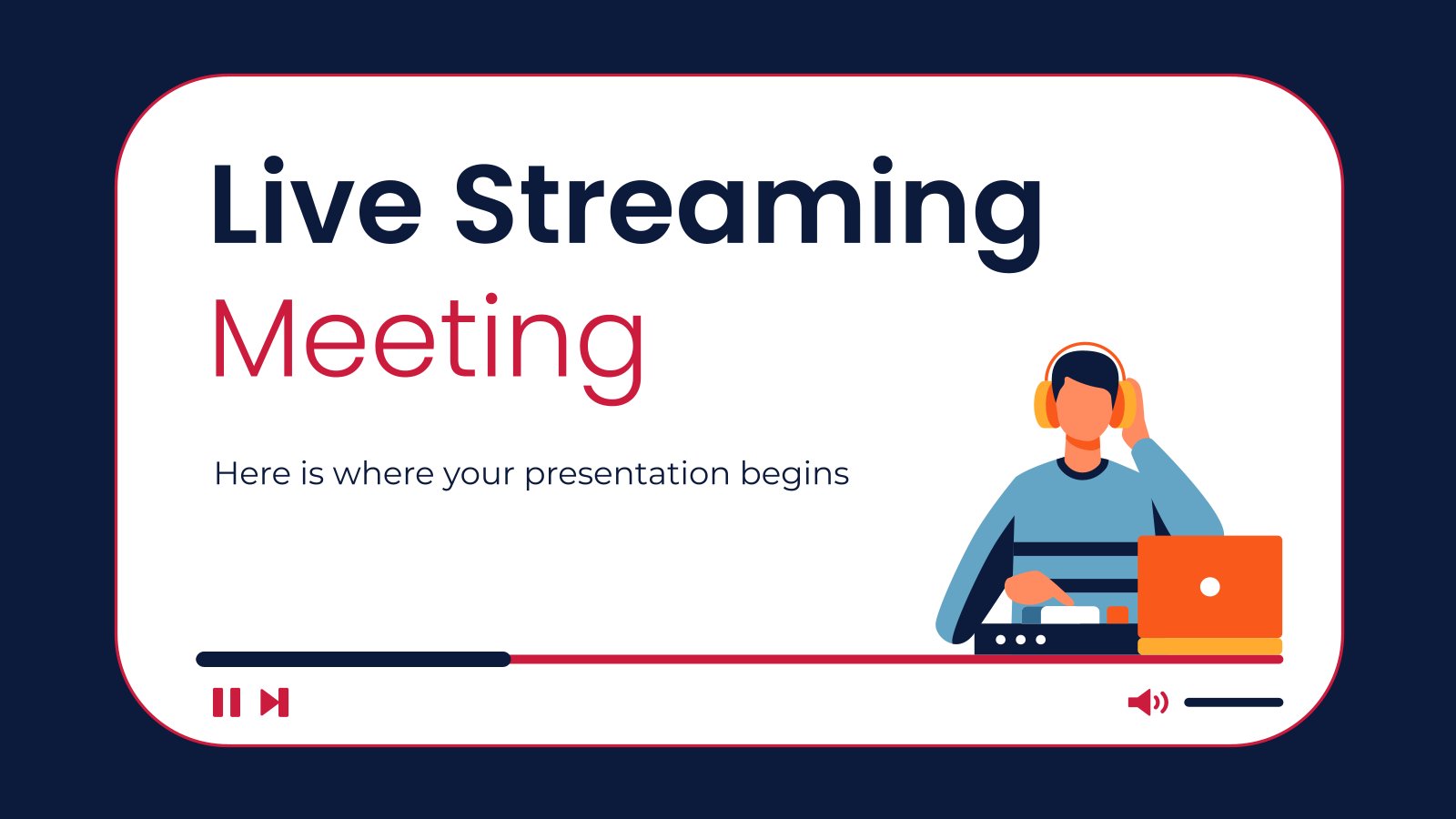 Live Streaming
Meeting

Here is where your presentation begins